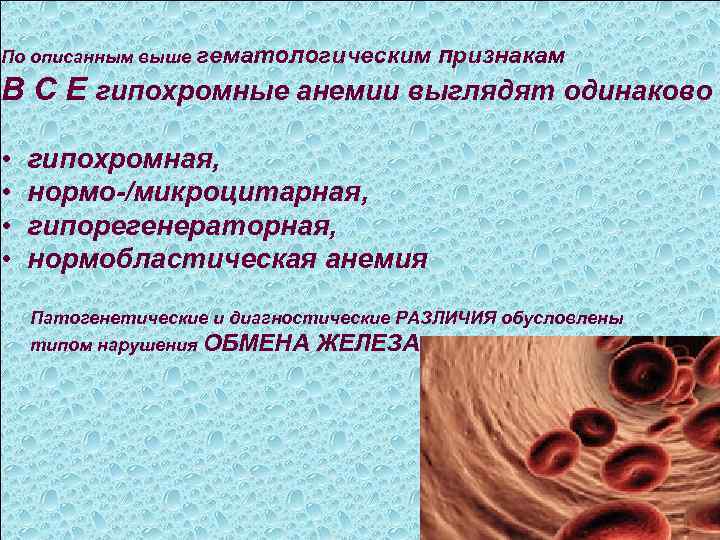 По описанным выше гематологическим признакам
В С Е гипохромные анемии выглядят одинаково

• гипохромная,
• нормо-/микроцитарная,
• гипорегенераторная,
• нормобластическая анемия

Патогенетические и диагностические РАЗЛИЧИЯ обусловлены типом нарушения ОБМЕНА ЖЕЛЕЗА